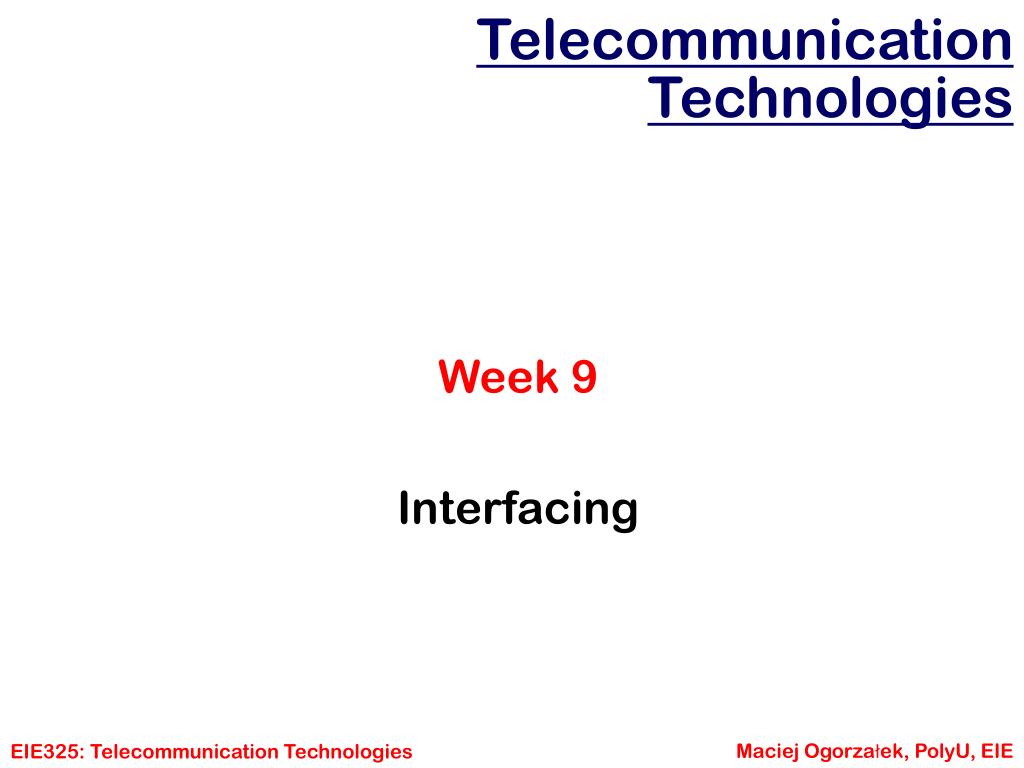 Telecommunication Technologies

Week 9

Interfacing

EIE325: Telecommunication Technologies

Maciej Ogorzałek, PolyU, EIE